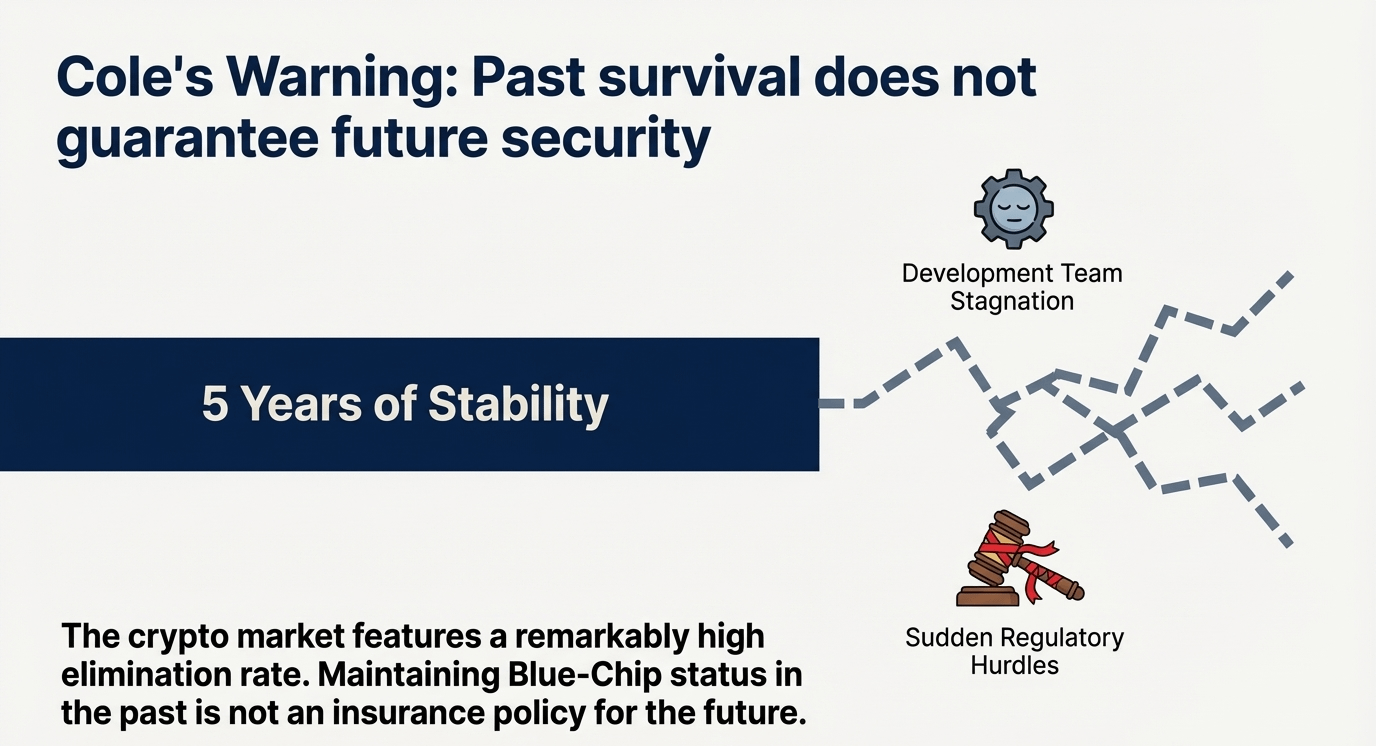 Cole's Warning: Past survival does not guarantee future security

Development Team Stagnation

5 Years of Stability

Sudden Regulatory Hurdles

The crypto market features a remarkably high elimination rate. Maintaining Blue-Chip status in the past is not an insurance policy for the future.